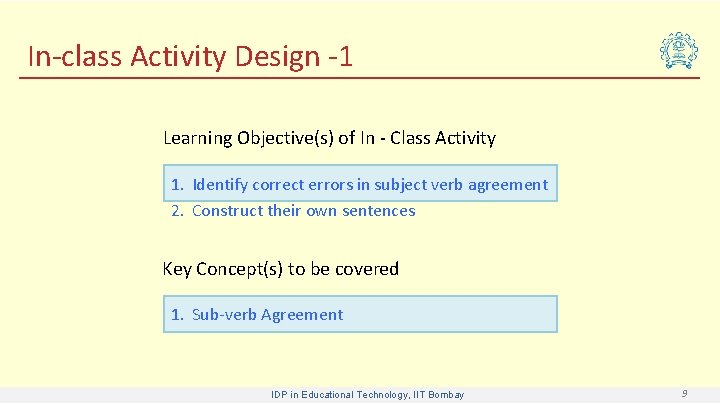 In-class Activity Design -1

Learning Objective(s) of In - Class Activity

1. Identify correct errors in subject verb agreement
2. Construct their own sentences

Key Concept(s) to be covered

1. Sub-verb Agreement

IDP in Educational Technology, IIT Bombay

9